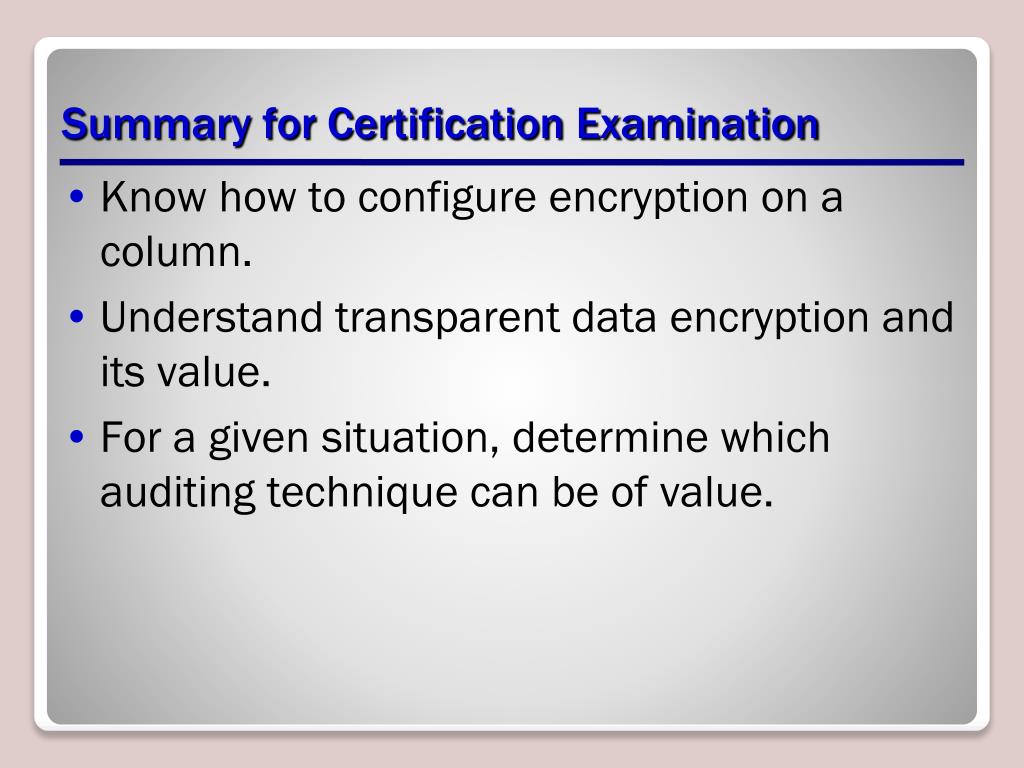 Summary for Certification Examination

• Know how to configure encryption on a column.

• Understand transparent data encryption and its value.

• For a given situation, determine which auditing technique can be of value.